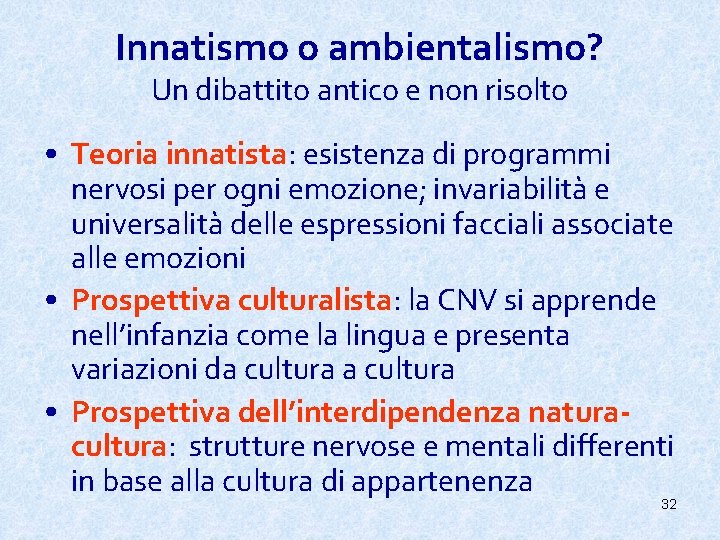 Innatismo o ambientalismo?
Un dibattito antico e non risolto

• Teoria innatista: esistenza di programmi nervosi per ogni emozione; invariabilità e universalità delle espressioni facciali associate alle emozioni
• Prospettiva culturalista: la CNV si apprende nell'infanzia come la lingua e presenta variazioni da cultura a cultura
• Prospettiva dell'interdipendenza natura-cultura: strutture nervose e mentali differenti in base alla cultura di appartenenza

32